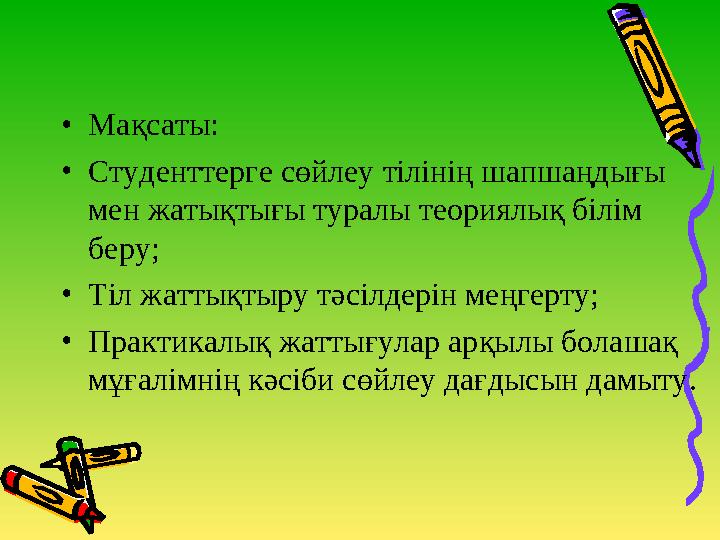 • Мақсаты:

• Студенттерге сөйлеу тілінің шапшаңдығы мен жатықтығы туралы теориялық білім беру;

• Тіл жаттықтыру тәсілдерін меңгерту;

• Практикалық жаттығулар арқылы болашақ мұғалімнің кәсіби сөйлеу дағдысын дамыту.